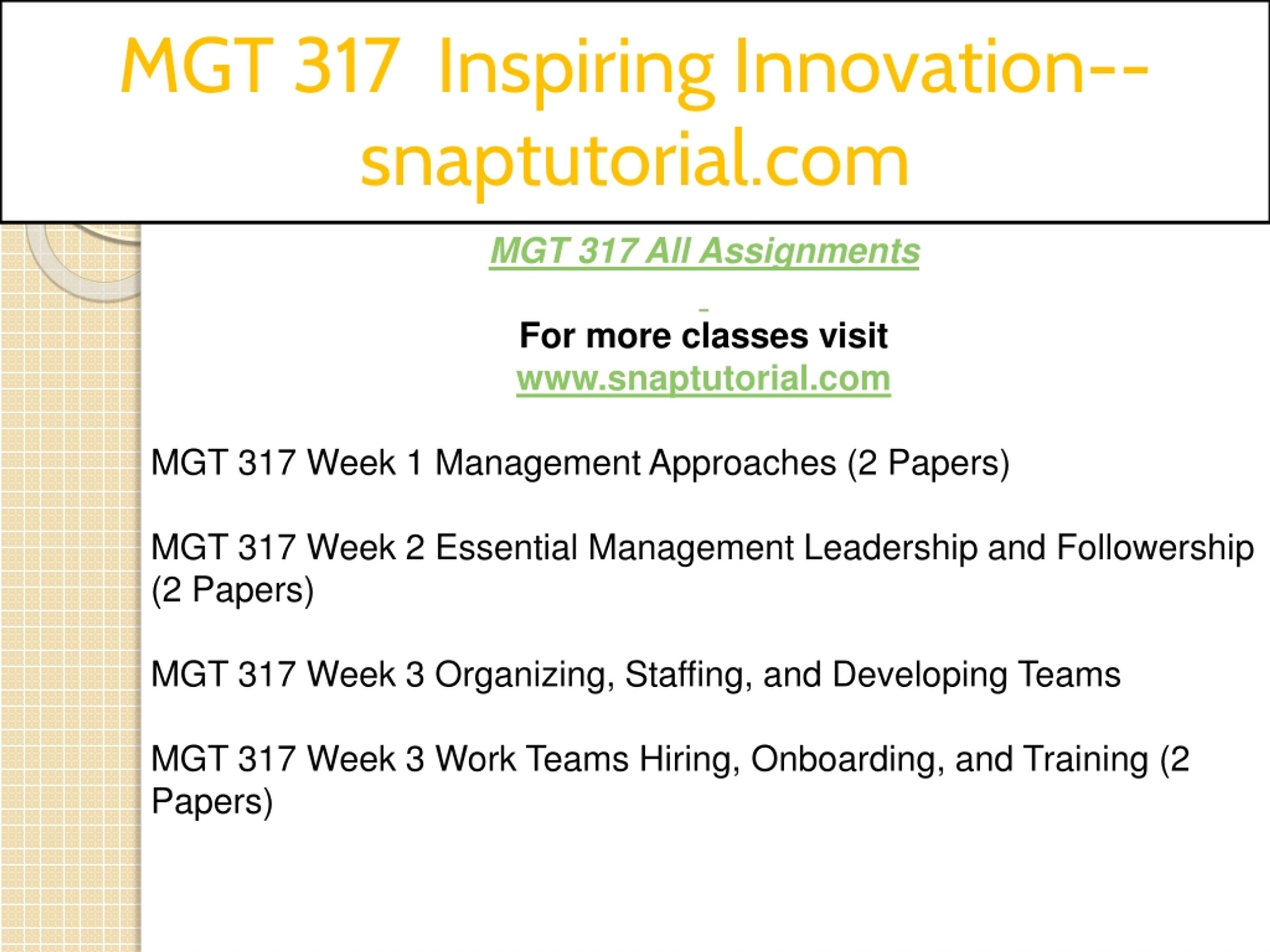 MGT 317 Inspiring Innovation--snaptutorial.com

MGT 317 All Assignments

For more classes visit
www.snaptutorial.com

MGT 317 Week 1 Management Approaches (2 Papers)

MGT 317 Week 2 Essential Management Leadership and Followership (2 Papers)

MGT 317 Week 3 Organizing, Staffing, and Developing Teams

MGT 317 Week 3 Work Teams Hiring, Onboarding, and Training (2 Papers)